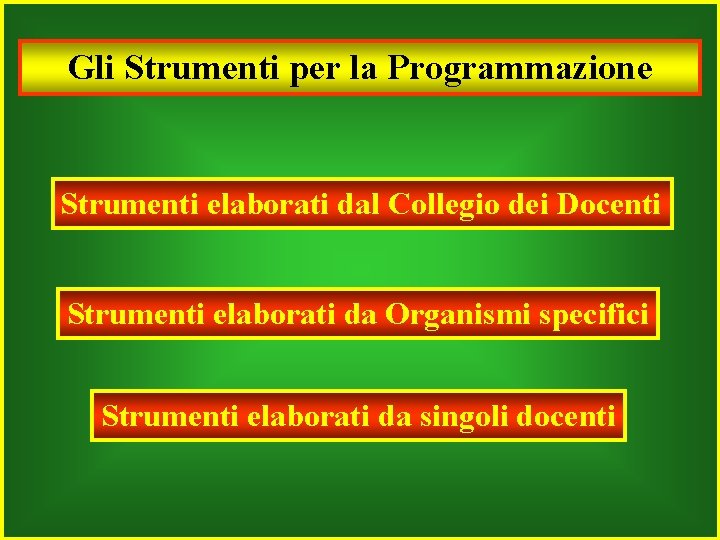 Gli Strumenti per la Programmazione

Strumenti elaborati dal Collegio dei Docenti

Strumenti elaborati da Organismi specifici

Strumenti elaborati da singoli docenti